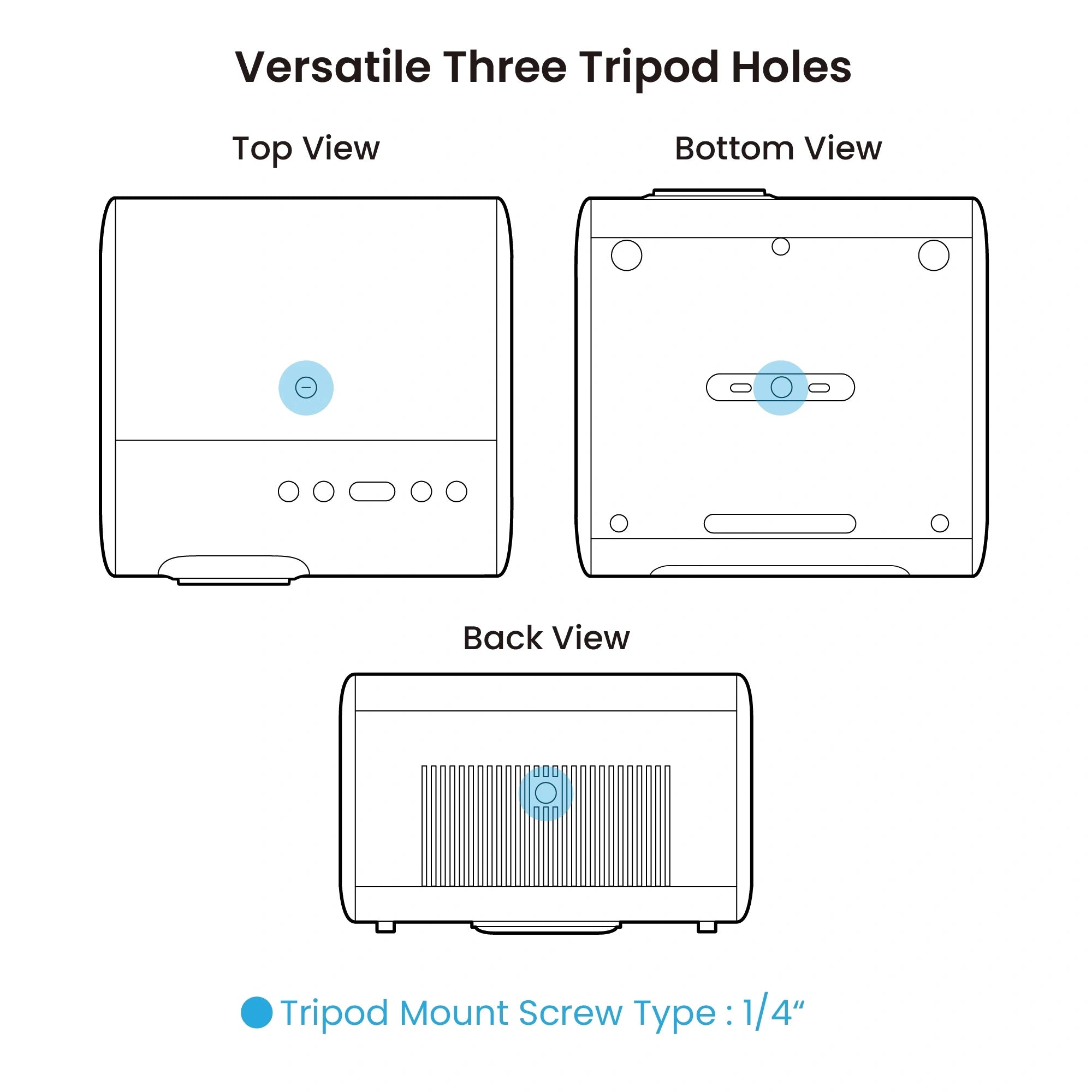 Versatile Three Tripod Holes

Top View

Bottom View

Back View

Tripod Mount Screw Type : 1/4“